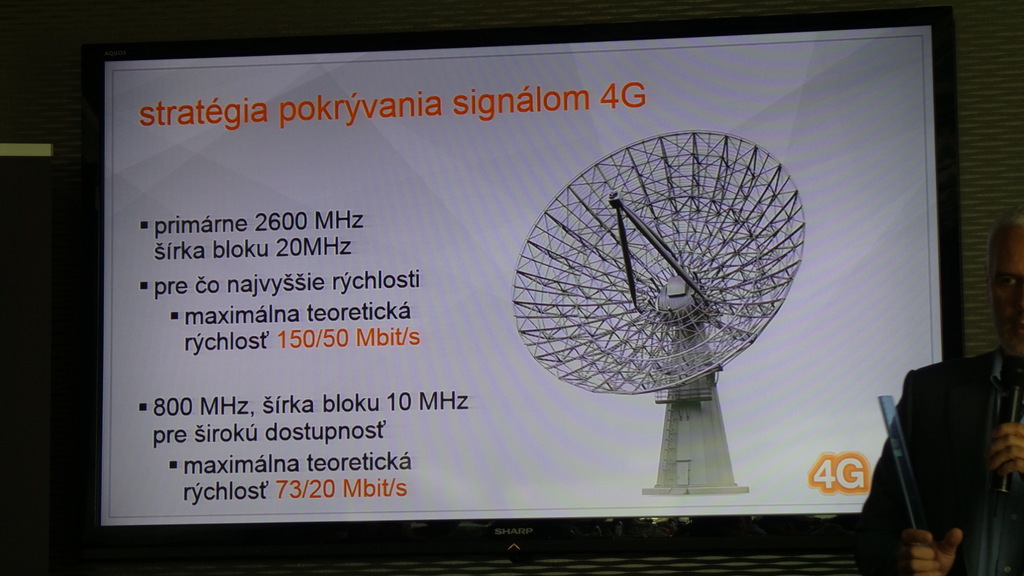 AQUOS

stratégia pokrývania signálom 4G

▪ primárne 2600 MHz šírka bloku 20MHz

▪ pre čo najvyššie rýchlosti

▪ maximálna teoretická rýchlosť 150/50 Mbit/s

▪ 800 MHz, šírka bloku 10 MHz pre širokú dostupnosť

▪ maximálna teoretická rýchlosť 73/20 Mbit/s

4G

SHARP